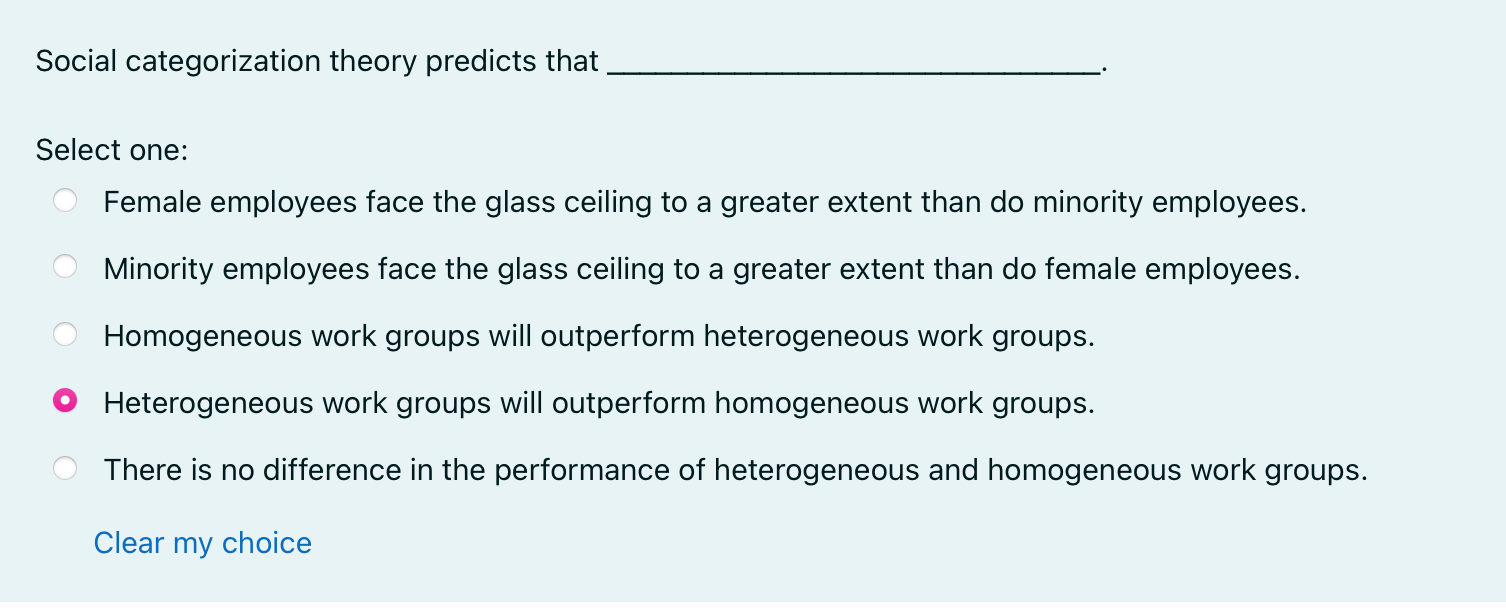 Social categorization theory predicts that ______________________________.

Select one:

Female employees face the glass ceiling to a greater extent than do minority employees.

Minority employees face the glass ceiling to a greater extent than do female employees.

Homogeneous work groups will outperform heterogeneous work groups.

Heterogeneous work groups will outperform homogeneous work groups.

There is no difference in the performance of heterogeneous and homogeneous work groups.

Clear my choice